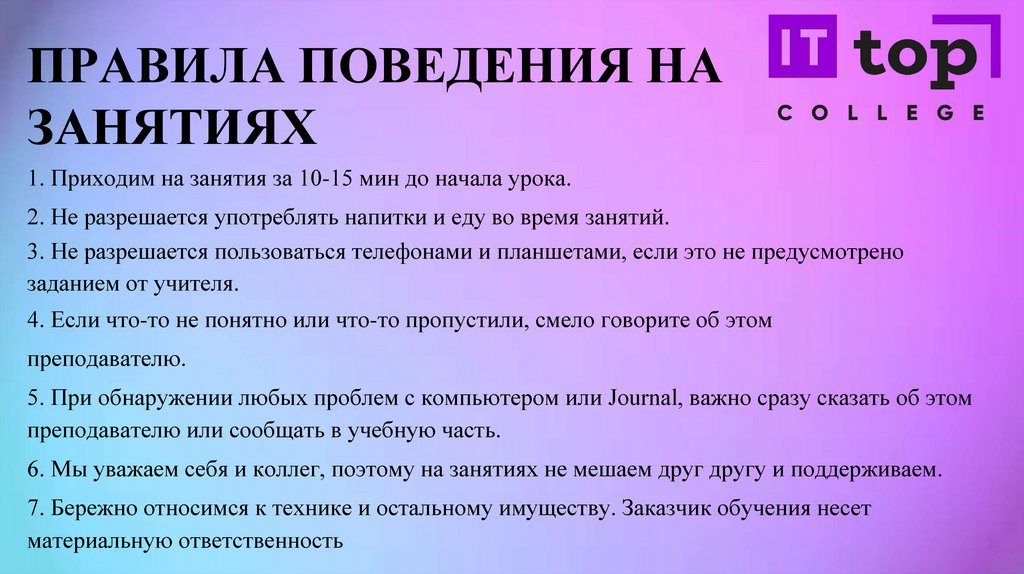 ПРАВИЛА ПОВЕДЕНИЯ НА ЗАНЯТИЯХ

IT top
COLLEGE

1. Приходим на занятия за 10-15 мин до начала урока.

2. Не разрешается употреблять напитки и еду во время занятий.

3. Не разрешается пользоваться телефонами и планшетами, если это не предусмотрено заданием от учителя.

4. Если что-то не понятно или что-то пропустили, смело говорите об этом преподавателю.

5. При обнаружении любых проблем с компьютером или Journal, важно сразу сказать об этом преподавателю или сообщать в учебную часть.

6. Мы уважаем себя и коллег, поэтому на занятиях не мешаем друг другу и поддерживаем.

7. Бережно относимся к технике и остальному имуществу. Заказчик обучения несет материальную ответственность